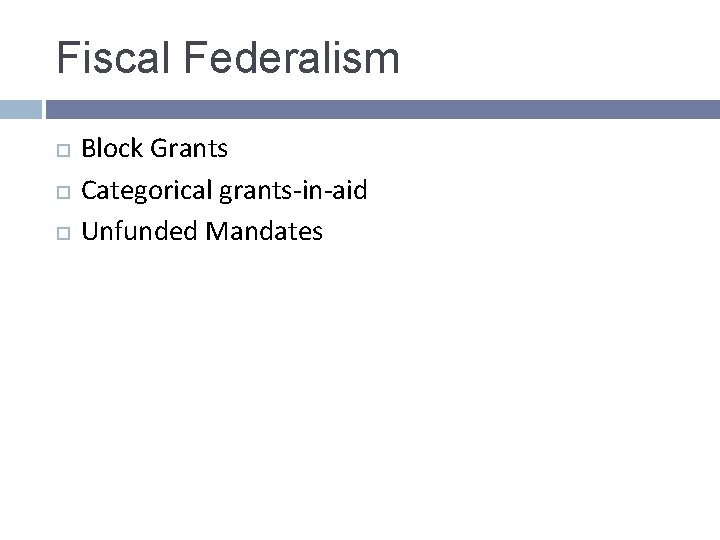 Fiscal Federalism

Block Grants
Categorical grants-in-aid
Unfunded Mandates